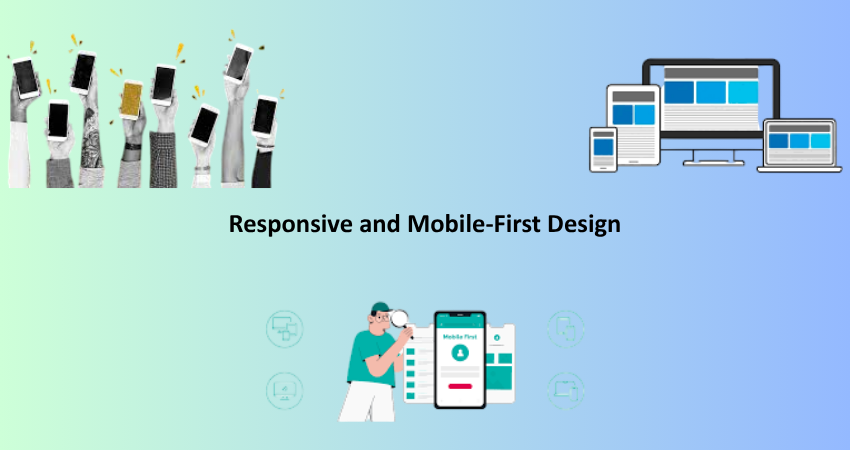 Responsive and Mobile-First Design

Mobile First